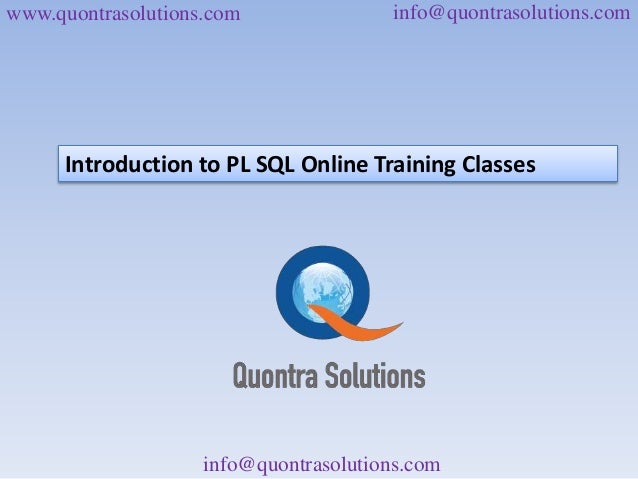 www.quontrasolutions.com info@quontrasolutions.com

Introduction to PL SQL Online Training Classes

Quontra Solutions

info@quontrasolutions.com